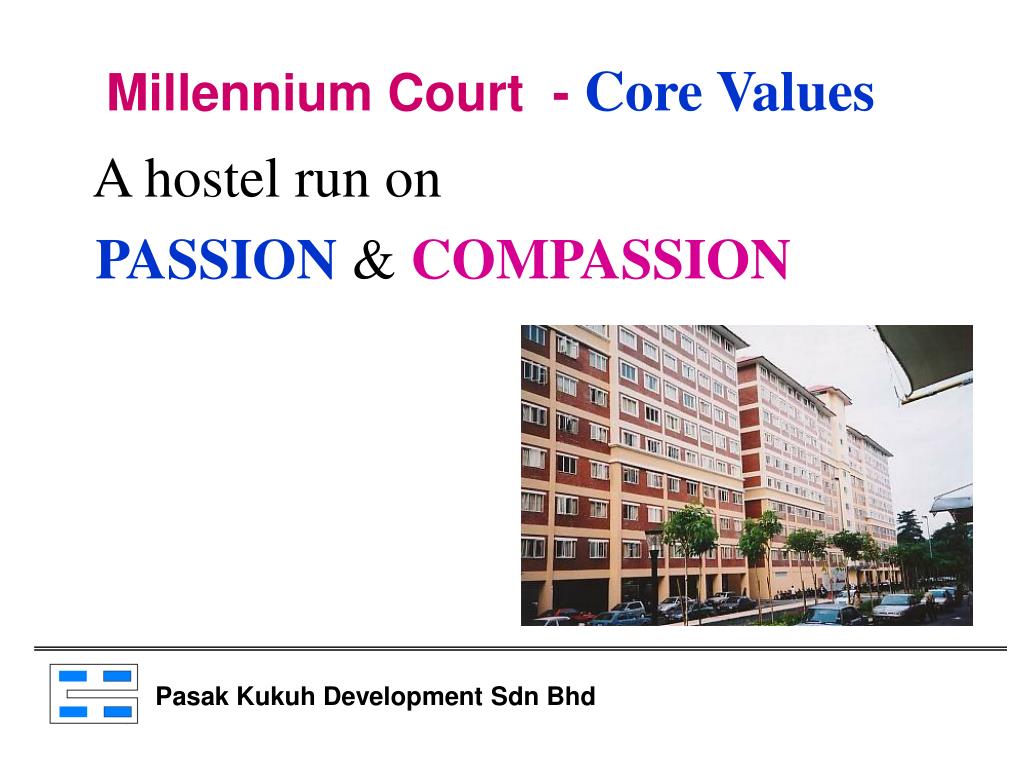 Millennium Court - Core Values

A hostel run on

PASSION & COMPASSION

Pasak Kukuh Development Sdn Bhd